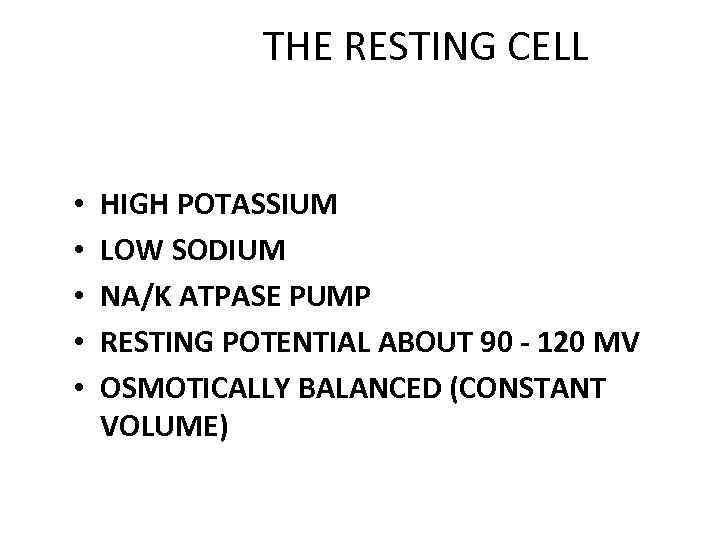 THE RESTING CELL

• HIGH POTASSIUM
• LOW SODIUM
• NA/K ATPASE PUMP
• RESTING POTENTIAL ABOUT 90 - 120 MV
• OSMOTICALLY BALANCED (CONSTANT VOLUME)